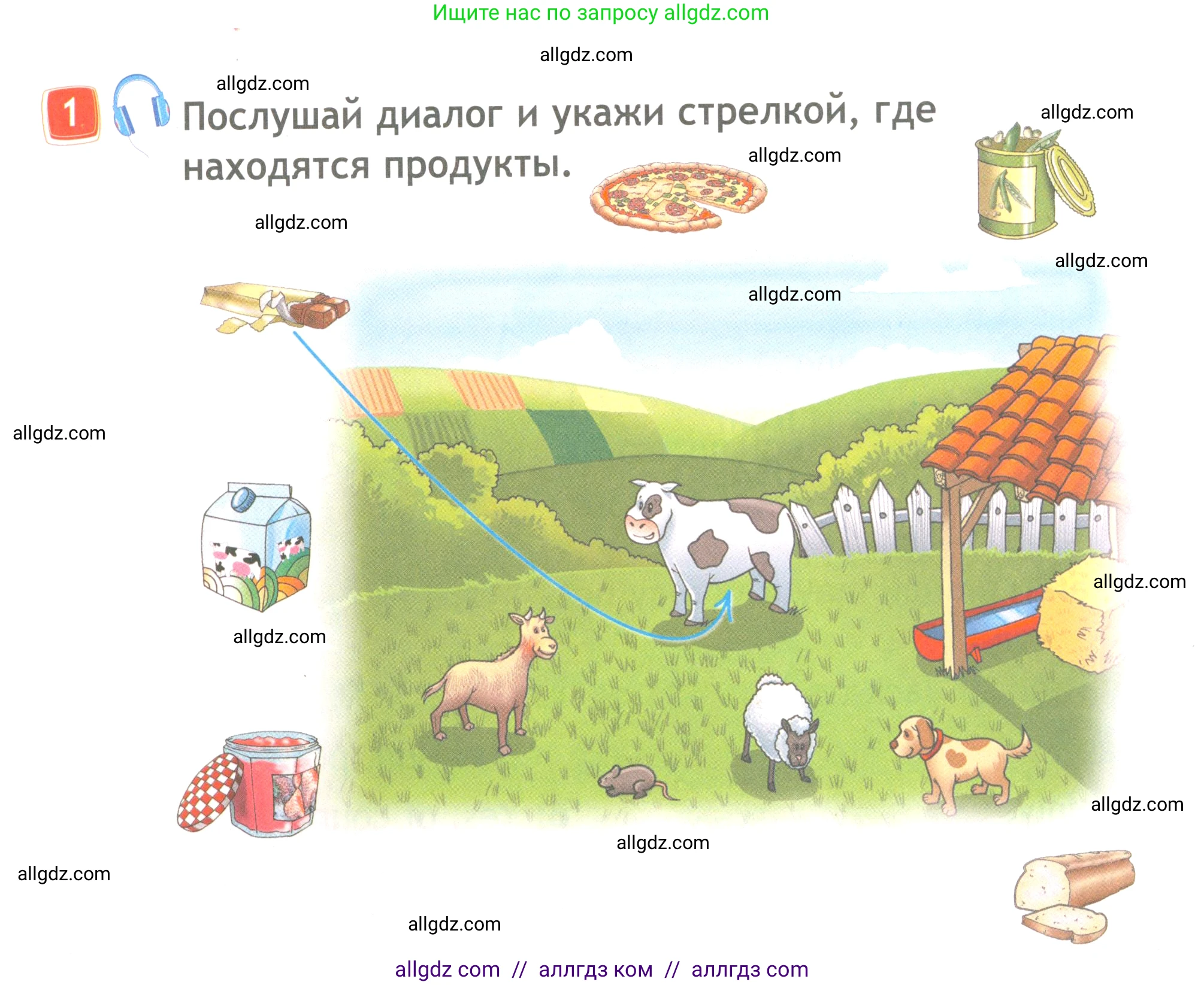 Ищите нас по запросу allgdz.com

allgdz.com

allgdz.com

1 Послушай диалог и укажи стрелкой, где находятся продукты.

allgdz.com

allgdz.com

allgdz.com

allgdz.com

allgdz.com

allgdz.com

allgdz.com

allgdz.com

allgdz.com

allgdz.com

allgdz.com

allgdz.com

allgdz com // аллгдз ком // аллгдз com